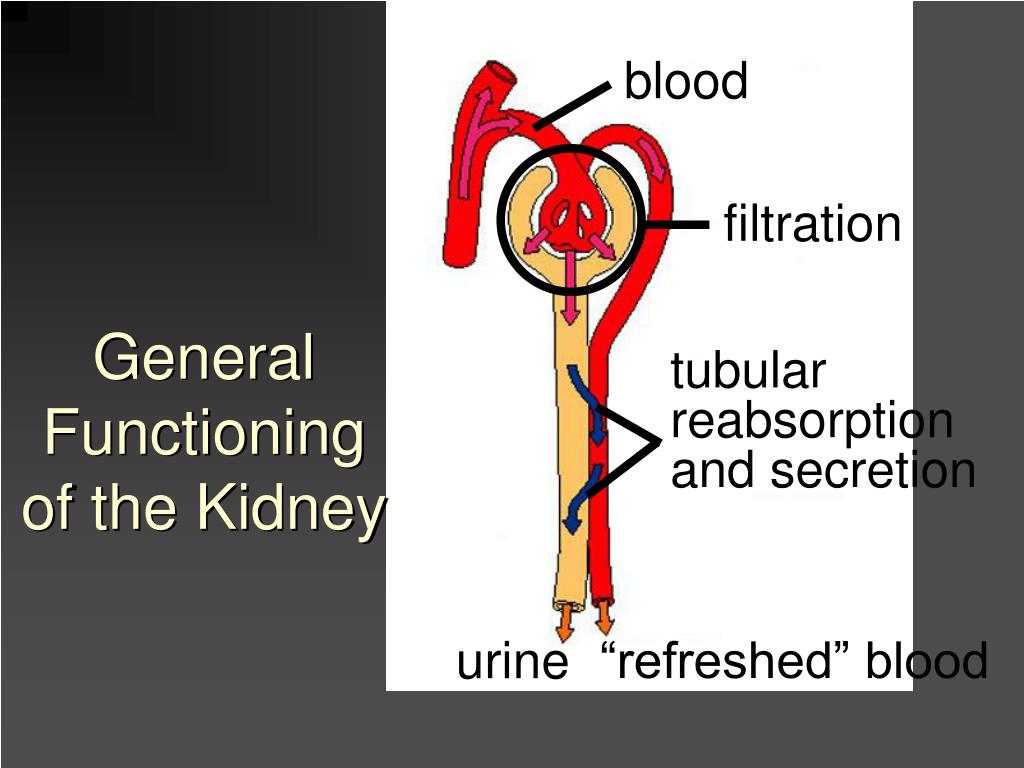 General Functioning of the Kidney

blood

filtration

tubular reabsorption and secretion

urine “refreshed” blood